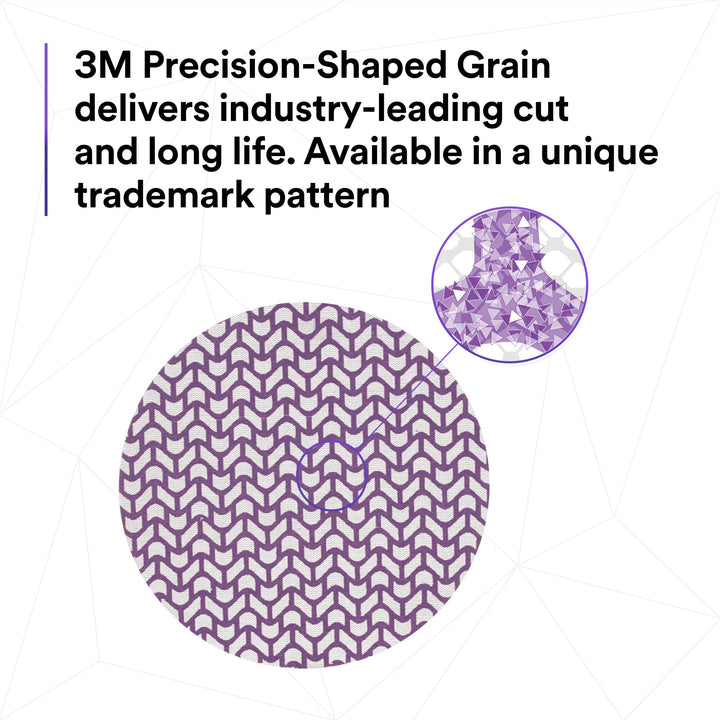 3M Precision-Shaped Grain delivers industry-leading cut and long life. Available in a unique trademark pattern